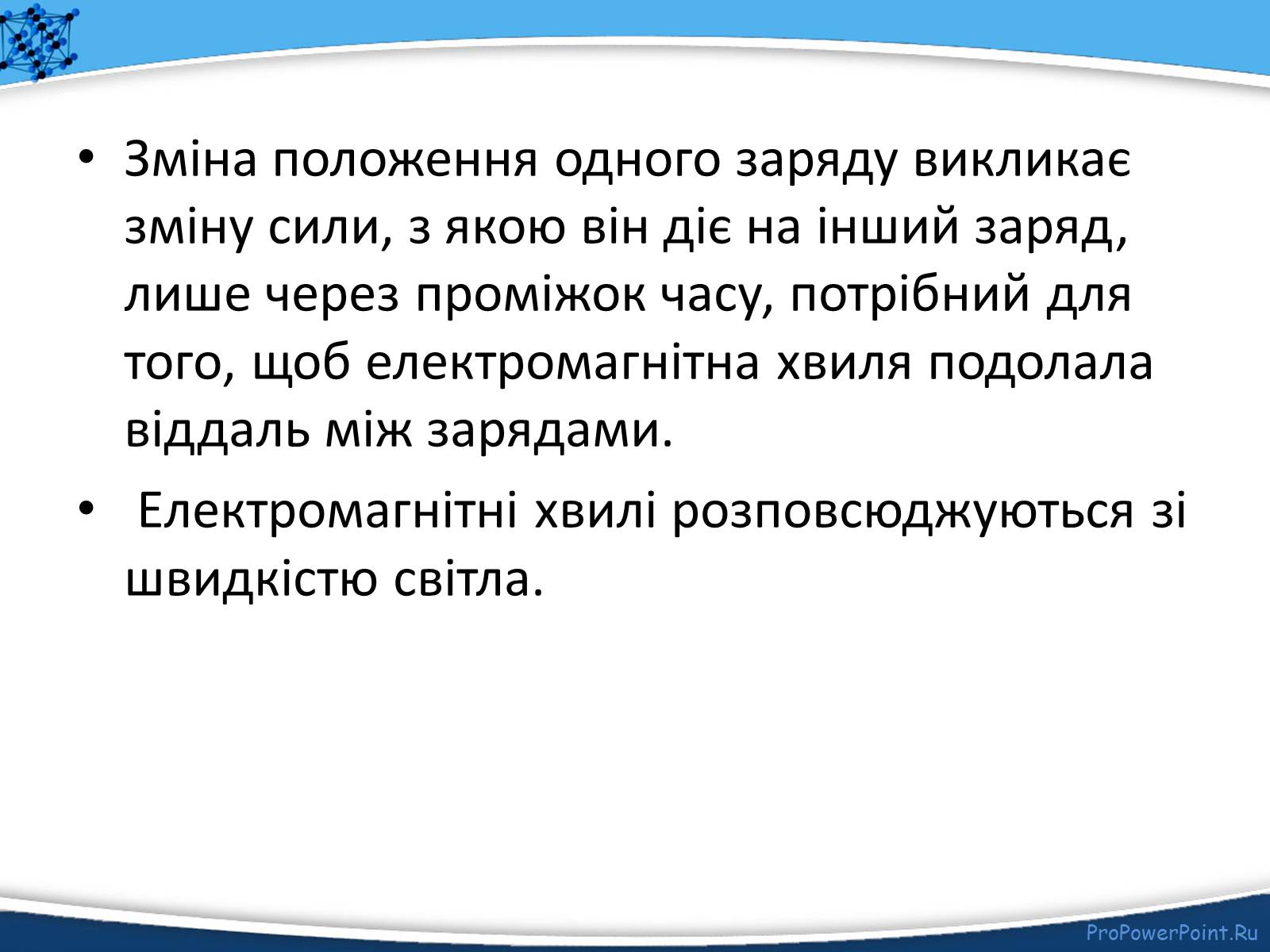 • Зміна положення одного заряду викликає зміну сили, з якою він діє на інший заряд, лише через проміжок часу, потрібний для того, щоб електромагнітна хвиля подолала віддаль між зарядами.

• Електромагнітні хвилі розповсюджуються зі швидкістю світла.

ProPowerPoint.Ru